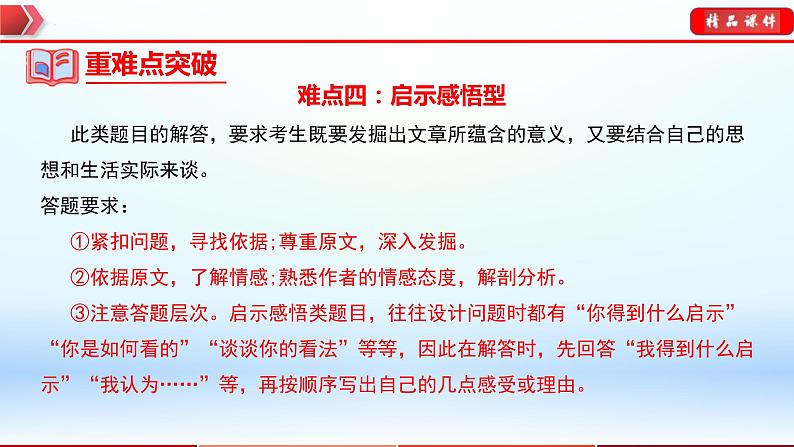 精品课件

重难点突破

难点四：启示感悟型

此类题目的解答，要求考生既要发掘出文章所蕴含的意义，又要结合自己的思想和生活实际来谈。

答题要求：

①紧扣问题，寻找依据;尊重原文，深入发掘。

②依据原文，了解情感;熟悉作者的情感态度，解剖分析。

③注意答题层次。启示感悟类题目，往往设计问题时都有“你得到什么启示”“你是如何看的”“谈谈你的看法”等等，因此在解答时，先回答“我得到什么启示”“我认为……”等，再按顺序写出自己的几点感受或理由。